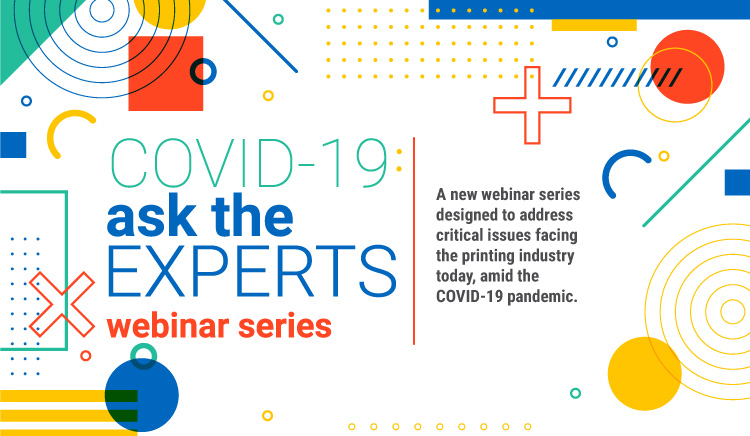 COVID-19:
ask the
EXPERTS
webinar series

A new webinar series designed to address critical issues facing the printing industry today, amid the COVID-19 pandemic.